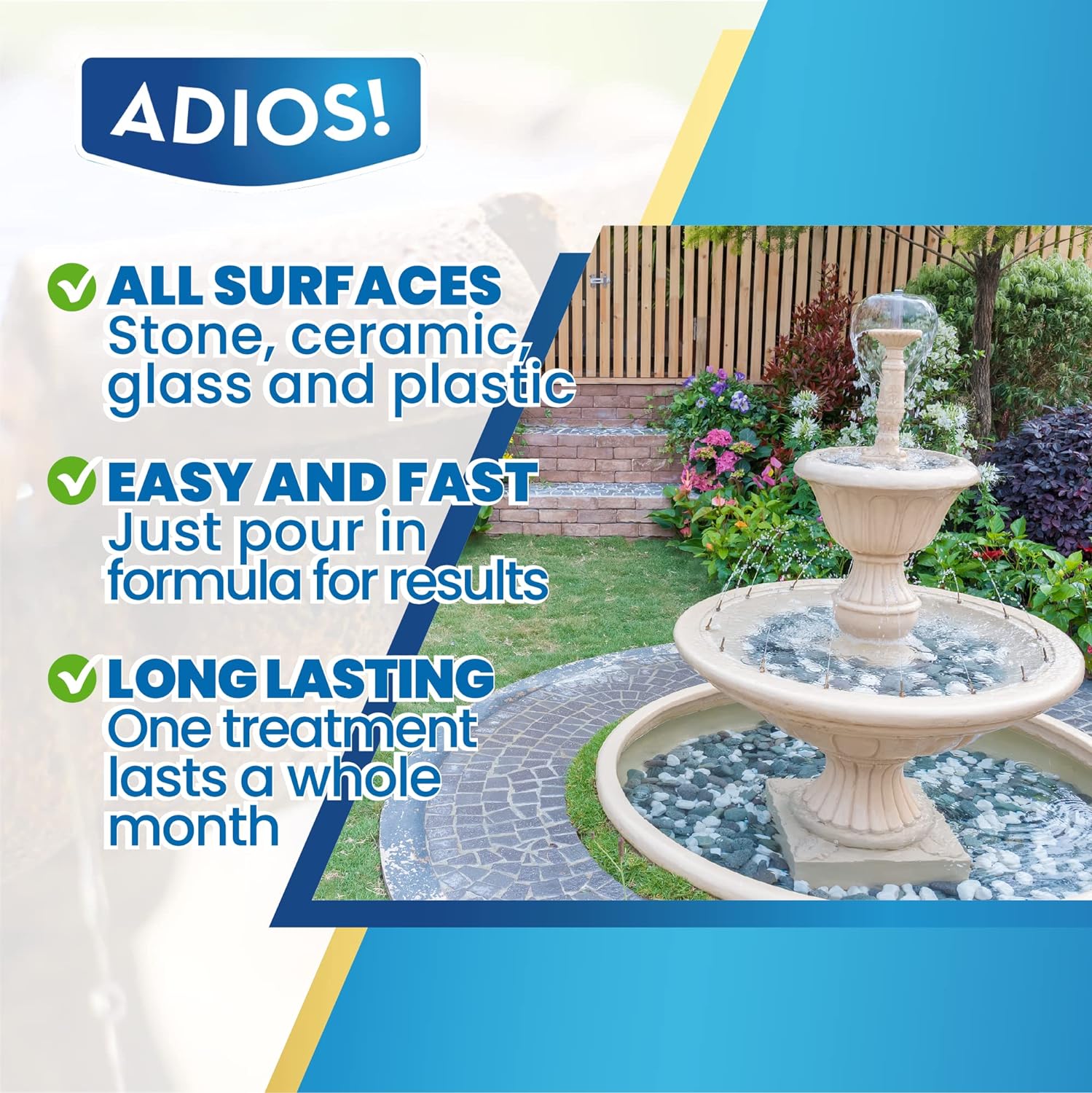 ADIOS!

ALL SURFACES
Stone, ceramic, glass and plastic

EASY AND FAST
Just pour in formula for results

LONG LASTING
One treatment lasts a whole month